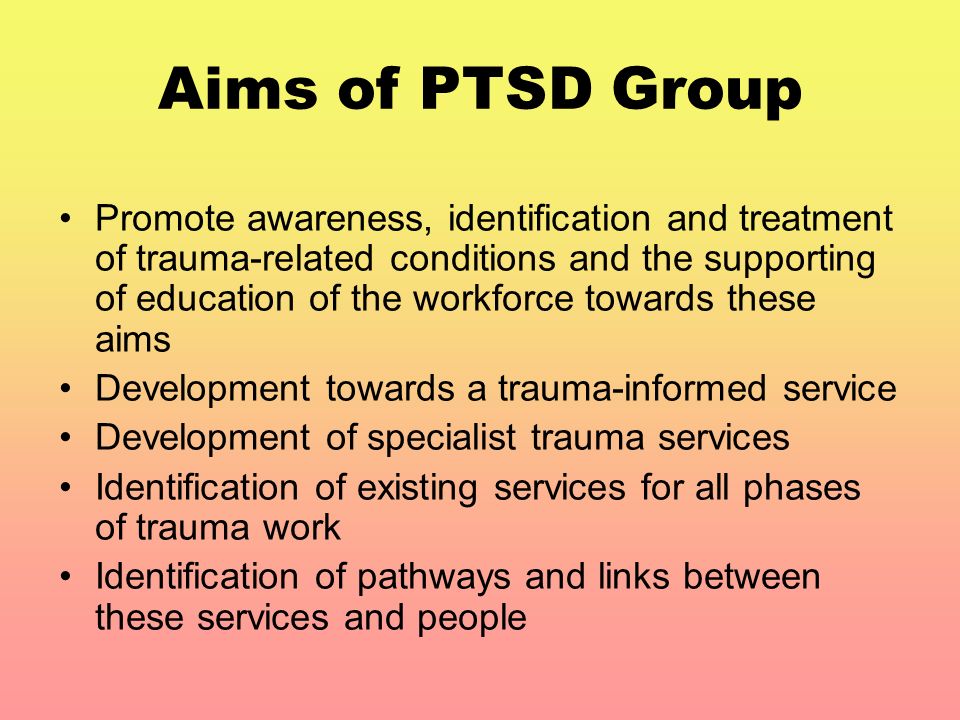 Aims of PTSD Group

• Promote awareness, identification and treatment of trauma-related conditions and the supporting of education of the workforce towards these aims
• Development towards a trauma-informed service
• Development of specialist trauma services
• Identification of existing services for all phases of trauma work
• Identification of pathways and links between these services and people